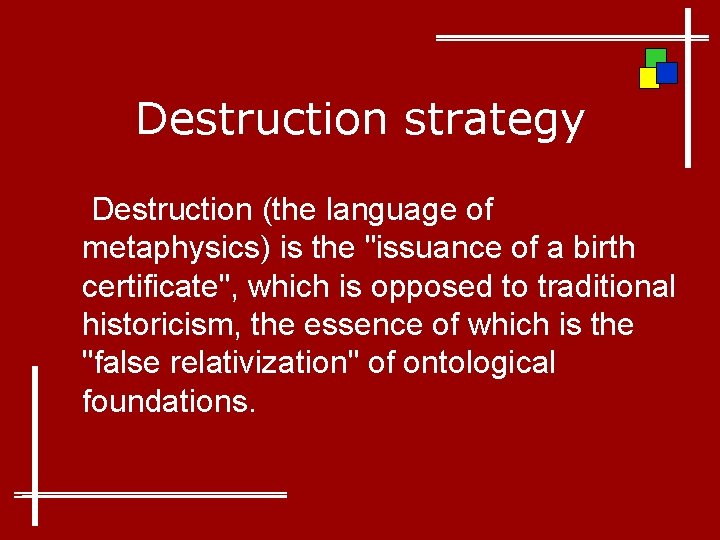 Destruction strategy

Destruction (the language of metaphysics) is the "issuance of a birth certificate", which is opposed to traditional historicism, the essence of which is the "false relativization" of ontological foundations.